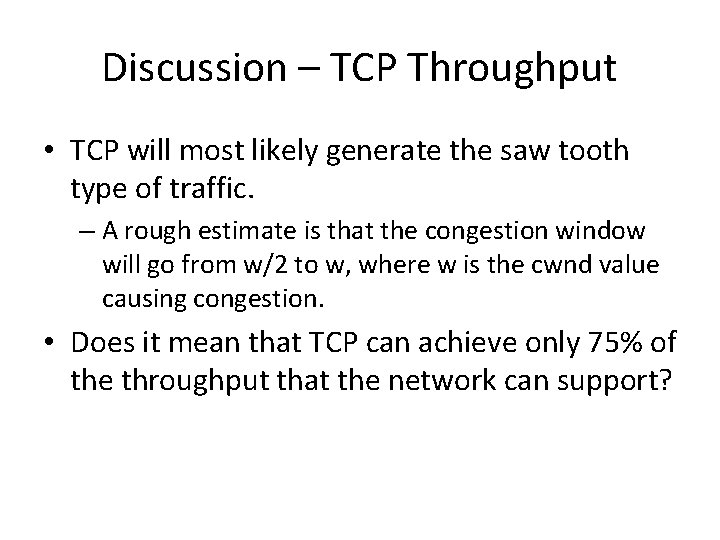 Discussion – TCP Throughput

• TCP will most likely generate the saw tooth type of traffic.

– A rough estimate is that the congestion window will go from w/2 to w, where w is the cwnd value causing congestion.

• Does it mean that TCP can achieve only 75% of the throughput that the network can support?